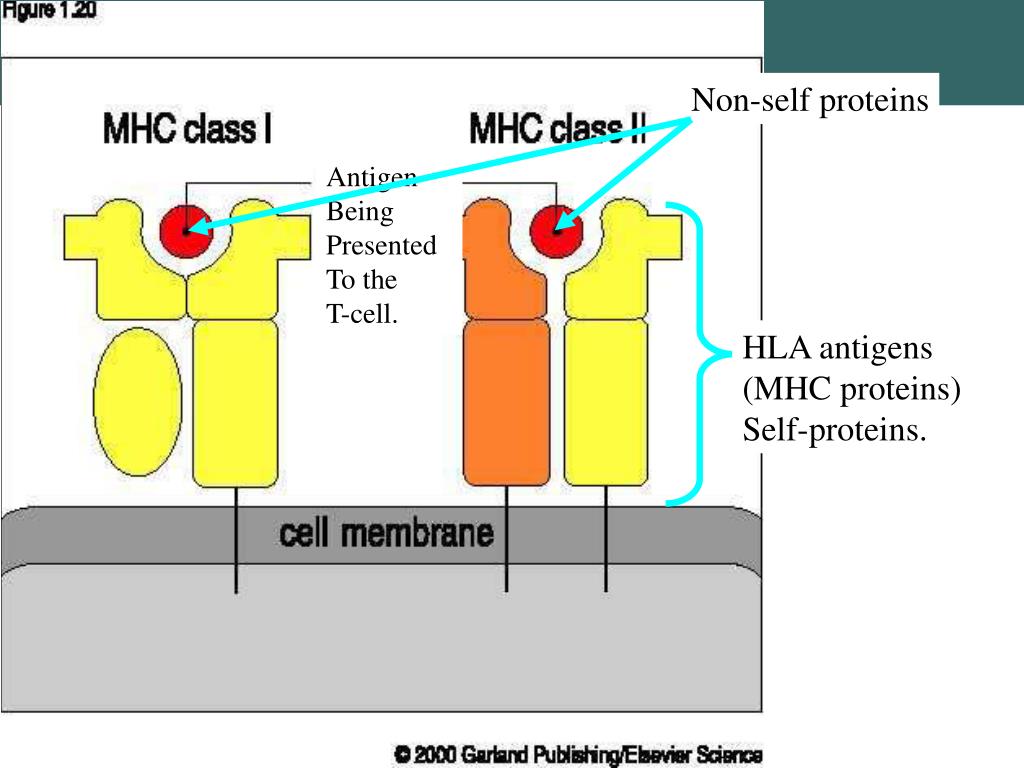 Figure 1.20

Non-self proteins

MHC class I

MHC class II

Antigen Being Presented To the T-cell.

HLA antigens (MHC proteins) Self-proteins.

cell membrane

© 2000 Garland Publishing/Elsevier Science